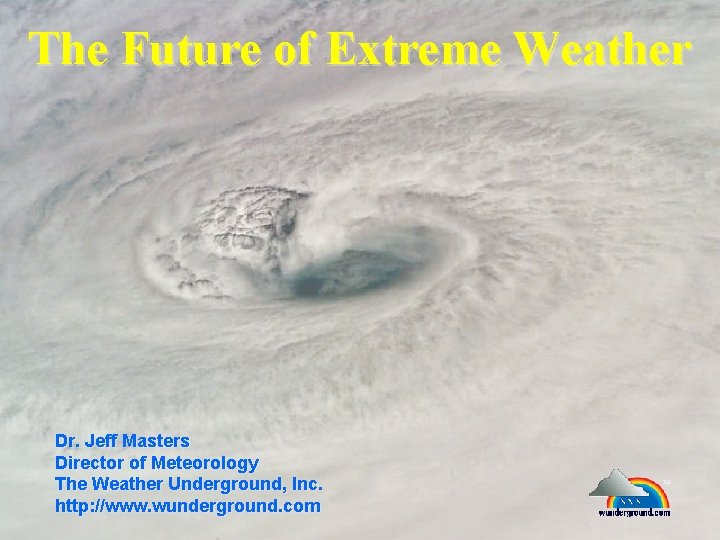 The Future of Extreme Weather

Dr. Jeff Masters
Director of Meteorology
The Weather Underground, Inc.
http://www.wunderground.com

wunderground.com